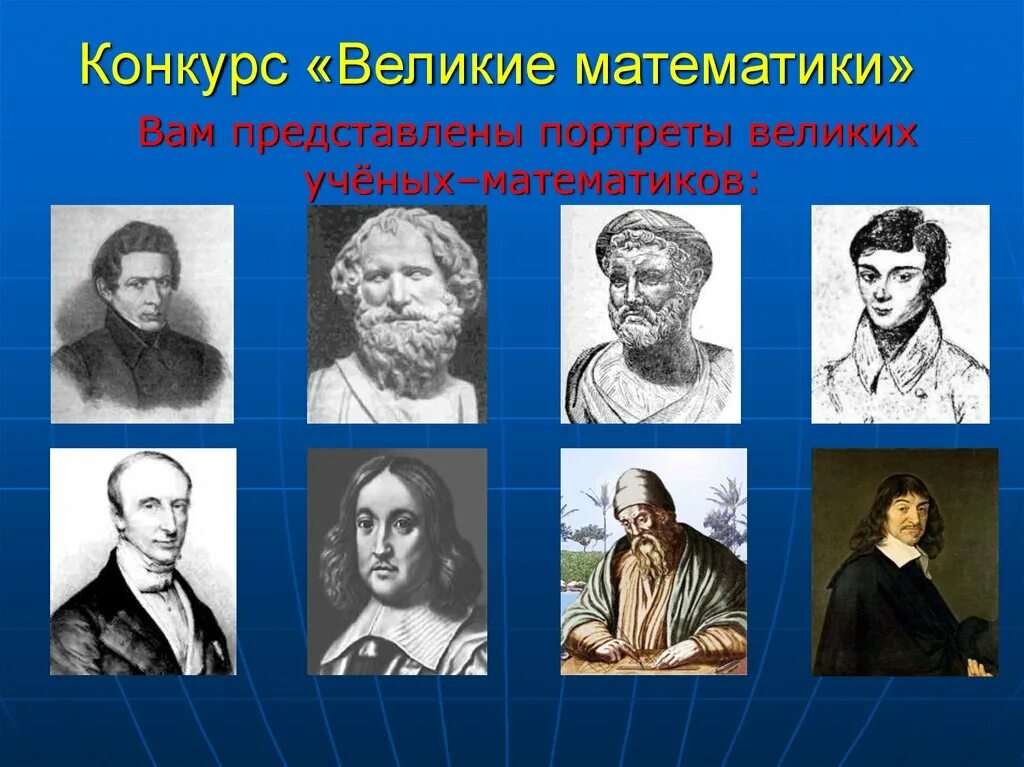 Конкурс «Великие математики»

Вам представлены портреты великих учёных–математиков: